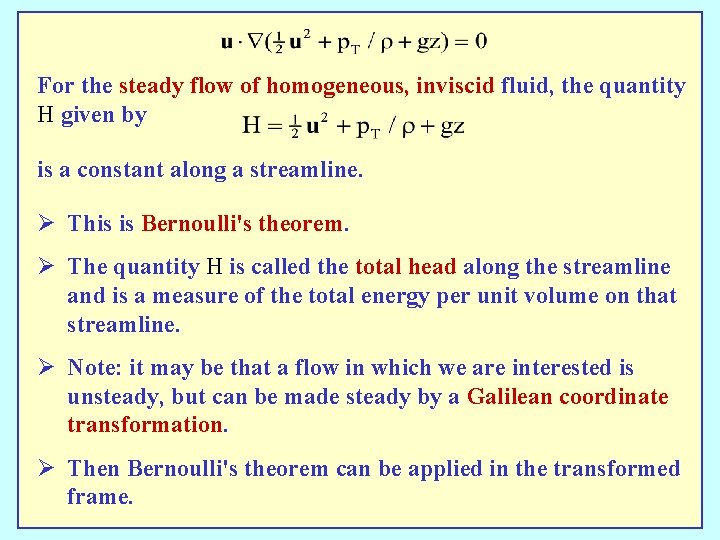 $\mathbf{u} \cdot \nabla(\frac{1}{2}\mathbf{u}^2 + p_T / \rho + gz) = 0$

For the steady flow of homogeneous, inviscid fluid, the quantity H given by $H = \frac{1}{2}\mathbf{u}^2 + p_T / \rho + gz$

is a constant along a streamline.

➢ This is Bernoulli's theorem.

➢ The quantity H is called the total head along the streamline and is a measure of the total energy per unit volume on that streamline.

➢ Note: it may be that a flow in which we are interested is unsteady, but can be made steady by a Galilean coordinate transformation.

➢ Then Bernoulli's theorem can be applied in the transformed frame.